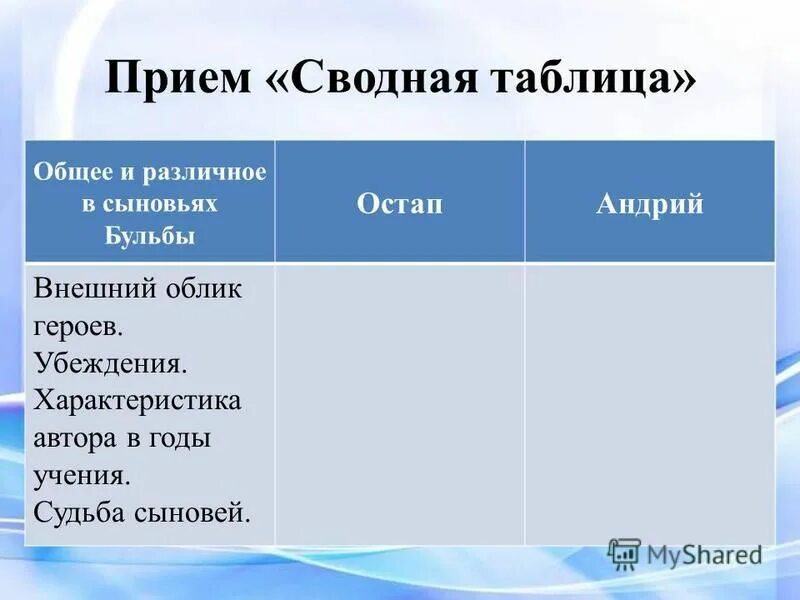 Прием «Сводная таблица»

| Общее и различное в сыновьях Бульбы | Остап | Андрий |
|---|---|---|
| Внешний облик героев. Убеждения. Характеристика автора в годы учения. Судьба сыновей. | | |

MyShared